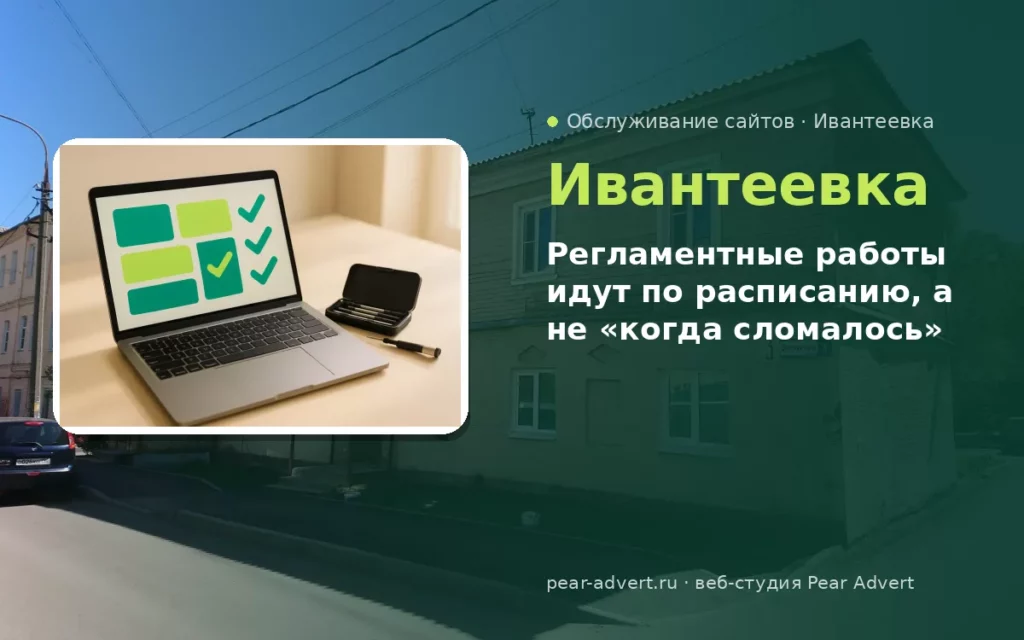 • Обслуживание сайтов · Ивантеевка

Ивантеевка

Регламентные работы идут по расписанию, а не «когда сломалось»

pear-advert.ru · веб-студия Pear Advert